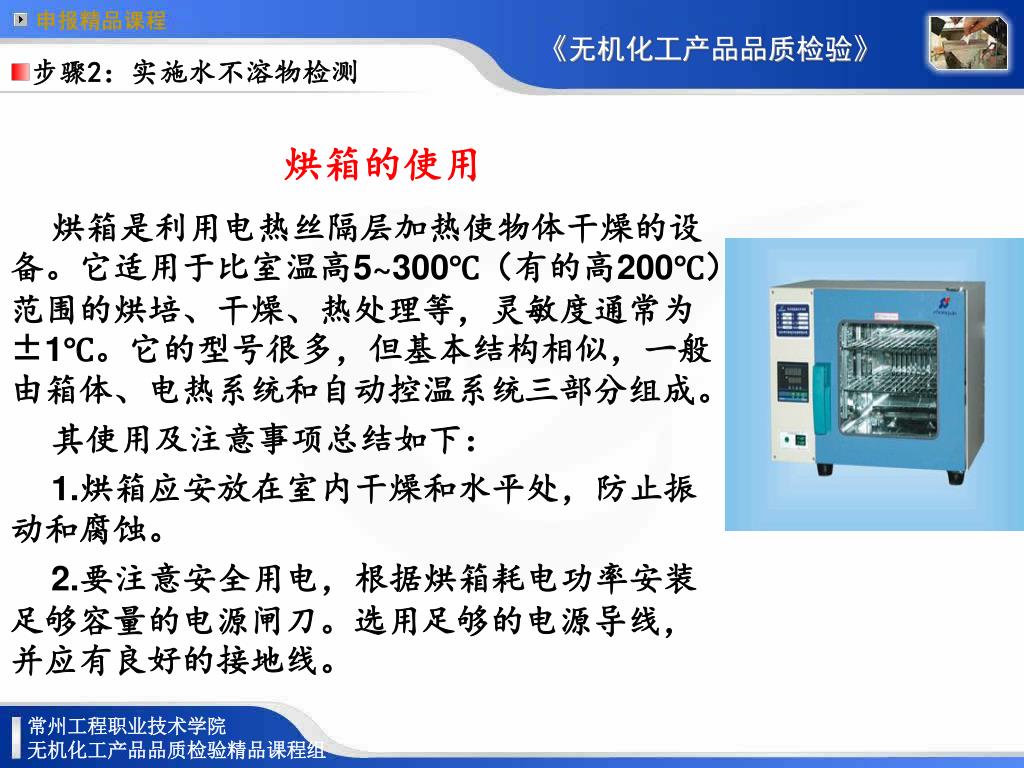 申报精品课程

《无机化工产品品质检验》

步骤2：实施水不溶物检测

烘箱的使用

烘箱是利用电热丝隔层加热使物体干燥的设备。它适用于比室温高5~300℃（有的高200℃）范围的烘培、干燥、热处理等，灵敏度通常为±1℃。它的型号很多，但基本结构相似，一般由箱体、电热系统和自动控温系统三部分组成。

其使用及注意事项总结如下：

1.烘箱应安放在室内干燥和水平处，防止振动和腐蚀。

2.要注意安全用电，根据烘箱耗电功率安装足够容量的电源闸刀。选用足够的电源导线，并应有良好的接地线。

常州工程职业技术学院
无机化工产品品质检验精品课程组